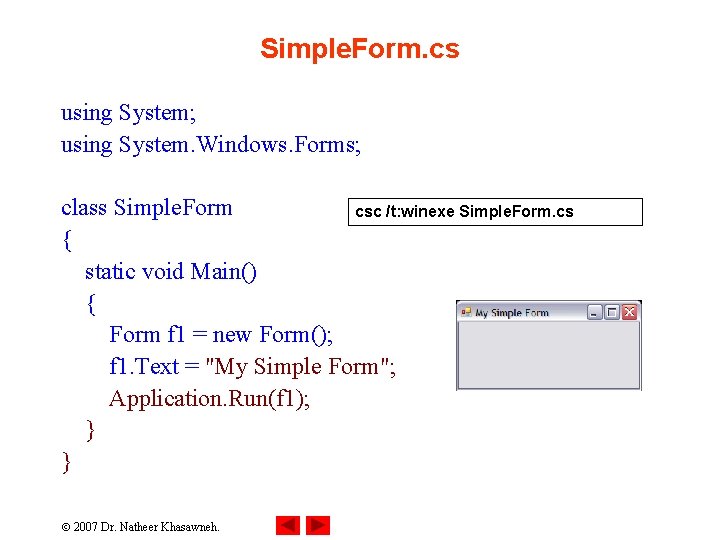 SimpleForm.cs

using System;
using System.Windows.Forms;

class SimpleForm
{
static void Main()
{
Form f1 = new Form();
f1.Text = "My Simple Form";
Application.Run(f1);
}
}

csc /t:winexe SimpleForm.cs

My Simple Form

© 2007 Dr. Natheer Khasawneh.